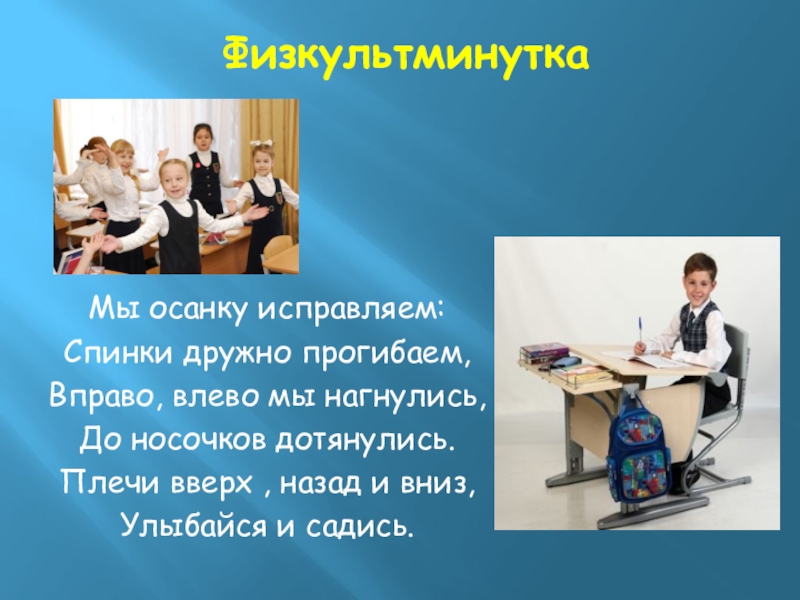 Физкультминутка

Мы осанку исправляем:
Спинки дружно прогибаем,
Вправо, влево мы нагнулись,
До носочков дотянулись.
Плечи вверх , назад и вниз,
Улыбайся и садись.